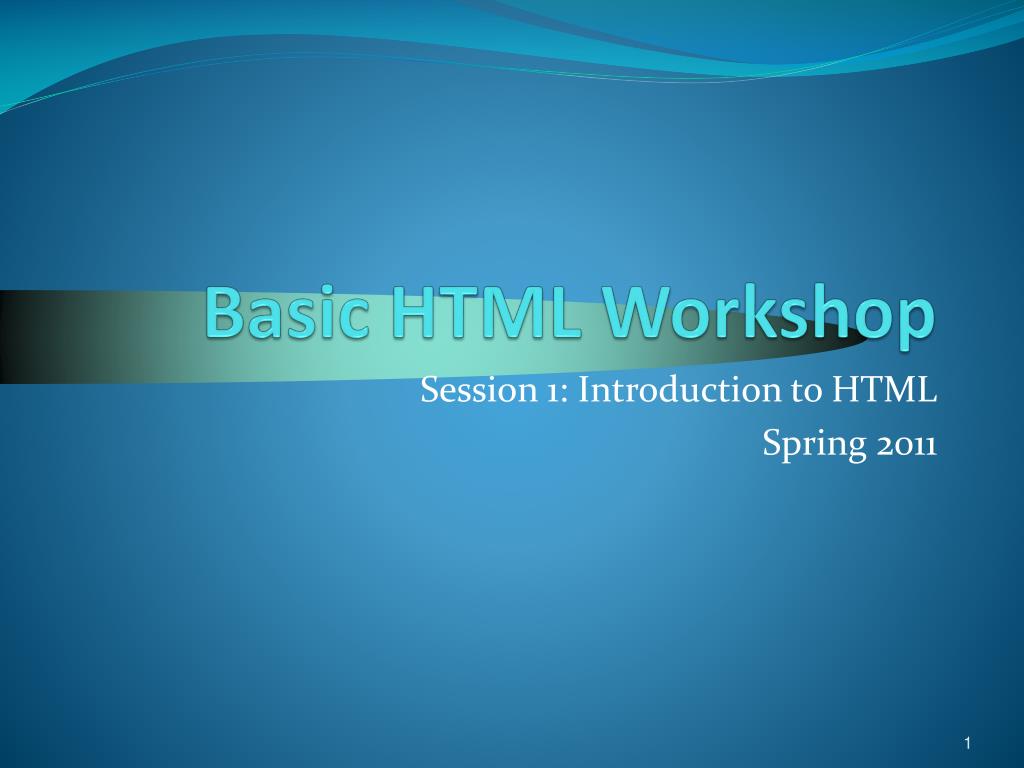 Basic HTML Workshop

Session 1: Introduction to HTML
Spring 2011

1